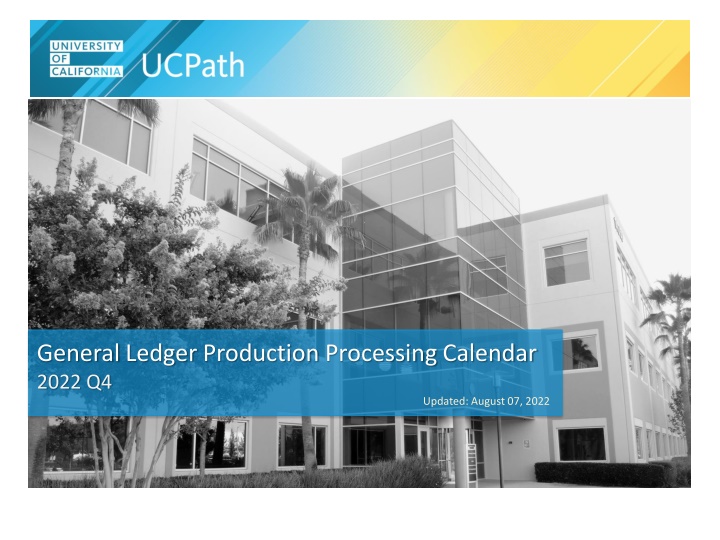 UNIVERSITY OF CALIFORNIA UCPath

General Ledger Production Processing Calendar
2022 Q4

Updated: August 07, 2022